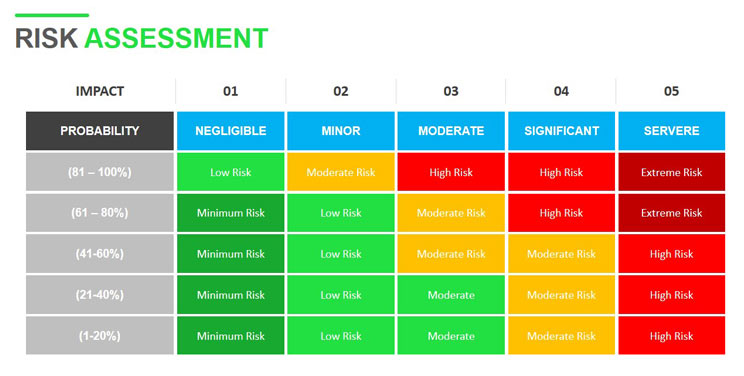 RISK ASSESSMENT

| IMPACT | 01 | 02 | 03 | 04 | 05 |
|---|---|---|---|---|---|
| PROBABILITY | NEGLIGIBLE | MINOR | MODERATE | SIGNIFICANT | SERVERE |
| (81 – 100%) | Low Risk | Moderate Risk | High Risk | High Risk | Extreme Risk |
| (61 – 80%) | Minimum Risk | Low Risk | Moderate Risk | High Risk | Extreme Risk |
| (41-60%) | Minimum Risk | Low Risk | Moderate Risk | Moderate Risk | High Risk |
| (21-40%) | Minimum Risk | Low Risk | Moderate | Moderate Risk | High Risk |
| (1-20%) | Minimum Risk | Low Risk | Moderate | Moderate Risk | High Risk |